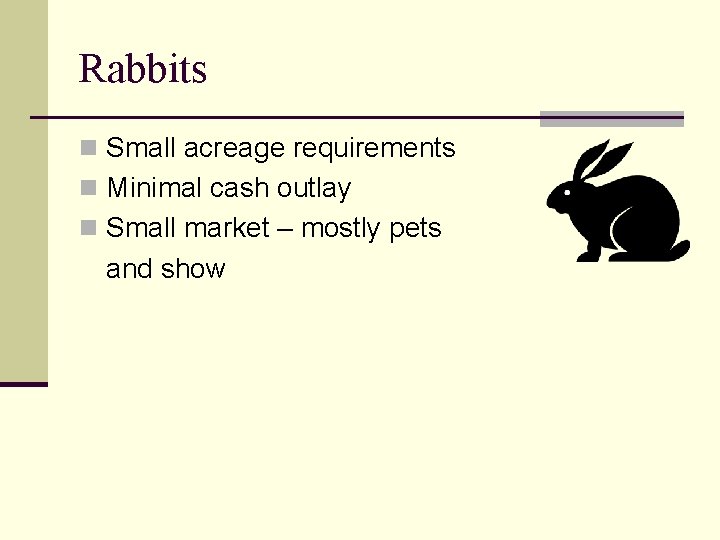 Rabbits

- Small acreage requirements
- Minimal cash outlay
- Small market – mostly pets and show